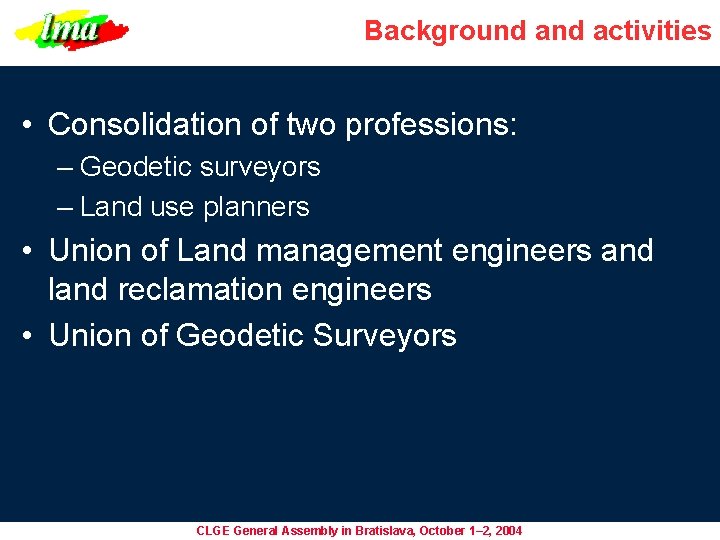 lma

Background and activities

• Consolidation of two professions:
– Geodetic surveyors
– Land use planners
• Union of Land management engineers and land reclamation engineers
• Union of Geodetic Surveyors

CLGE General Assembly in Bratislava, October 1–2, 2004